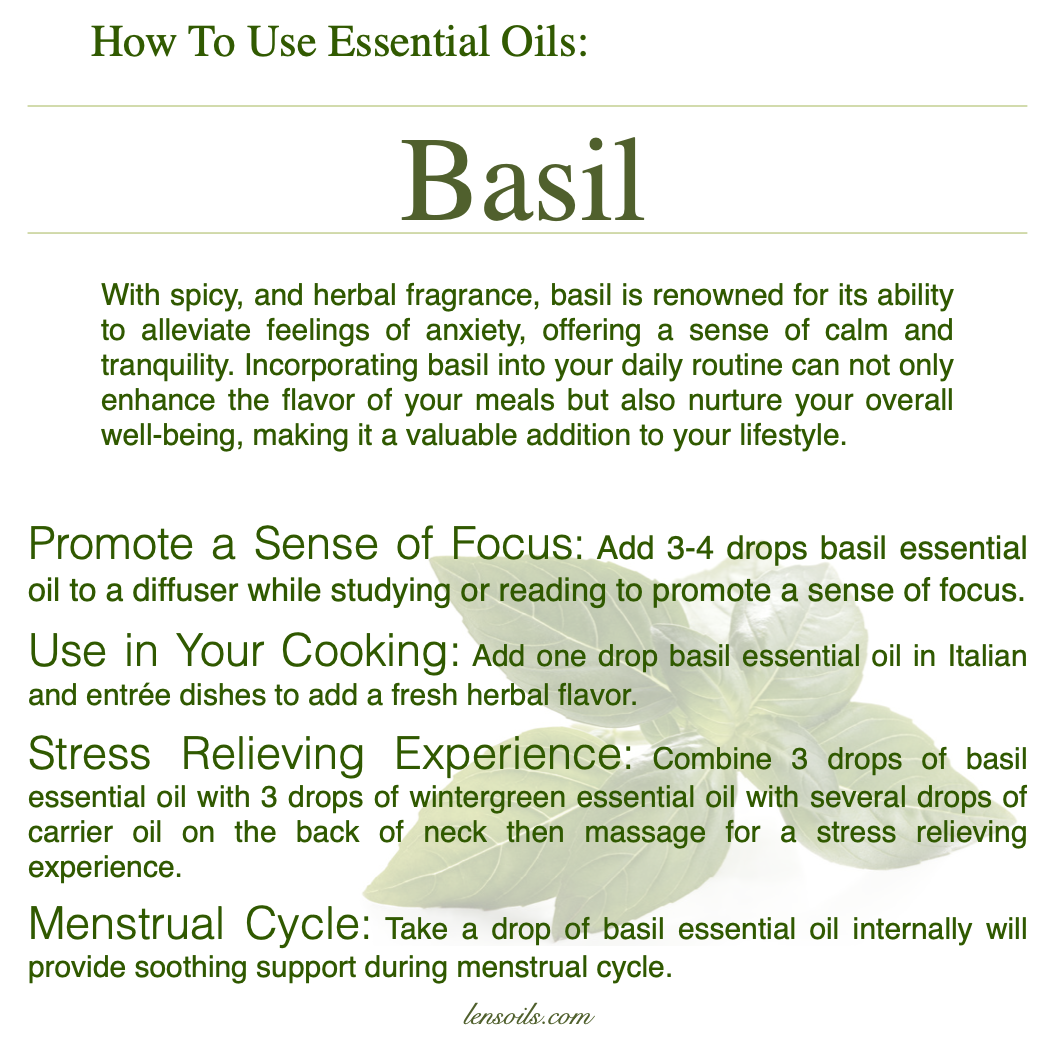 How To Use Essential Oils:

Basil

With spicy, and herbal fragrance, basil is renowned for its ability to alleviate feelings of anxiety, offering a sense of calm and tranquility. Incorporating basil into your daily routine can not only enhance the flavor of your meals but also nurture your overall well-being, making it a valuable addition to your lifestyle.

Promote a Sense of Focus: Add 3-4 drops basil essential oil to a diffuser while studying or reading to promote a sense of focus.

Use in Your Cooking: Add one drop basil essential oil in Italian and entrée dishes to add a fresh herbal flavor.

Stress Relieving Experience: Combine 3 drops of basil essential oil with 3 drops of wintergreen essential oil with several drops of carrier oil on the back of neck then massage for a stress relieving experience.

Menstrual Cycle: Take a drop of basil essential oil internally will provide soothing support during menstrual cycle.

lensoils.com